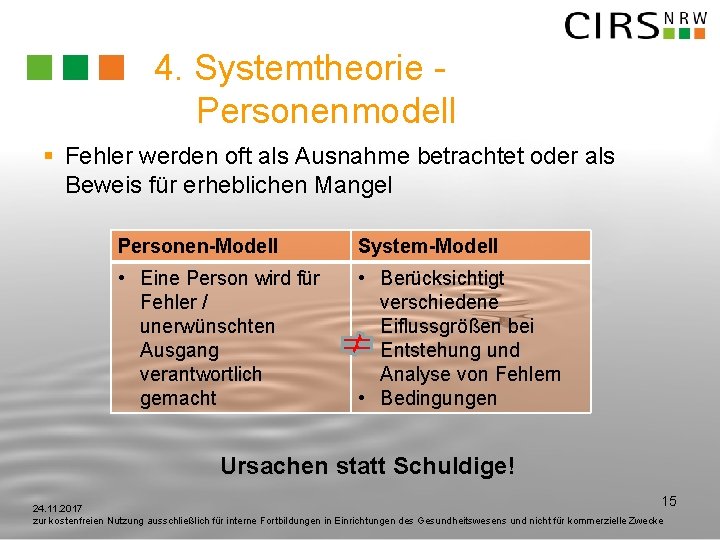 CIRS NRW

4. Systemtheorie - Personenmodell

▪ Fehler werden oft als Ausnahme betrachtet oder als Beweis für erheblichen Mangel

| Personen-Modell | System-Modell |
|---|---|
| • Eine Person wird für Fehler / unerwünschten Ausgang verantwortlich gemacht | • Berücksichtigt verschiedene Eiflussgrößen bei Entstehung und Analyse von Fehlern • Bedingungen |

$\neq$

Ursachen statt Schuldige!

15

24.11.2017
zur kostenfreien Nutzung ausschließlich für interne Fortbildungen in Einrichtungen des Gesundheitswesens und nicht für kommerzielle Zwecke